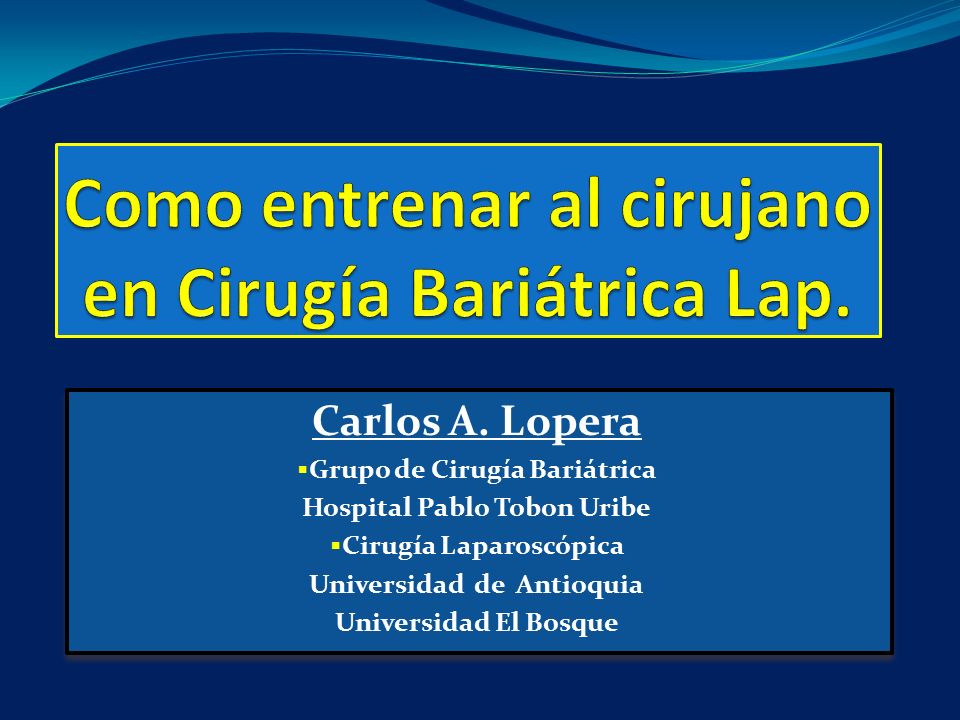 Como entrenar al cirujano en Cirugía Bariátrica Lap.

Carlos A. Lopera

▪Grupo de Cirugía Bariátrica
Hospital Pablo Tobon Uribe
▪Cirugía Laparoscópica
Universidad de Antioquia
Universidad El Bosque